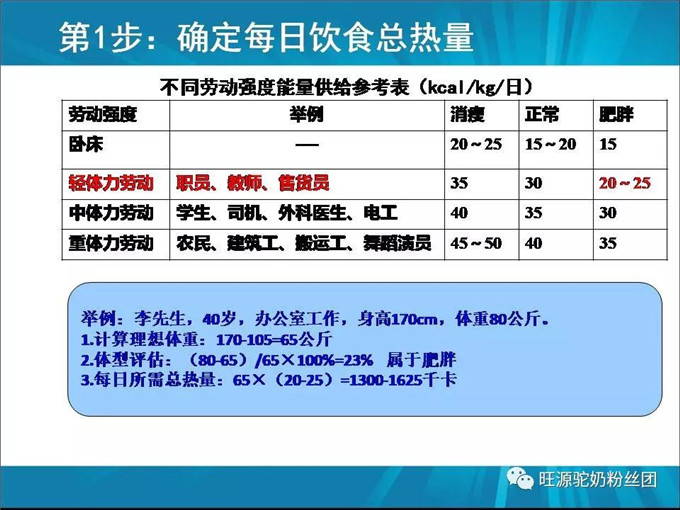 第1步：确定每日饮食总热量

不同劳动强度能量供给参考表（kcal/kg/日）

| 劳动强度 | 举例 | 消瘦 | 正常 | 肥胖 |
|---|---|---|---|---|
| 卧床 | — | 20～25 | 15～20 | 15 |
| 轻体力劳动 | 职员、教师、售货员 | 35 | 30 | 20～25 |
| 中体力劳动 | 学生、司机、外科医生、电工 | 40 | 35 | 30 |
| 重体力劳动 | 农民、建筑工、搬运工、舞蹈演员 | 45～50 | 40 | 35 |

举例：李先生，40岁，办公室工作，身高170cm，体重80公斤。
1.计算理想体重：170-105=65公斤
2.体型评估：（80-65）/65×100%=23% 属于肥胖
3.每日所需总热量：65×（20-25）=1300-1625千卡

旺源驼奶粉丝团